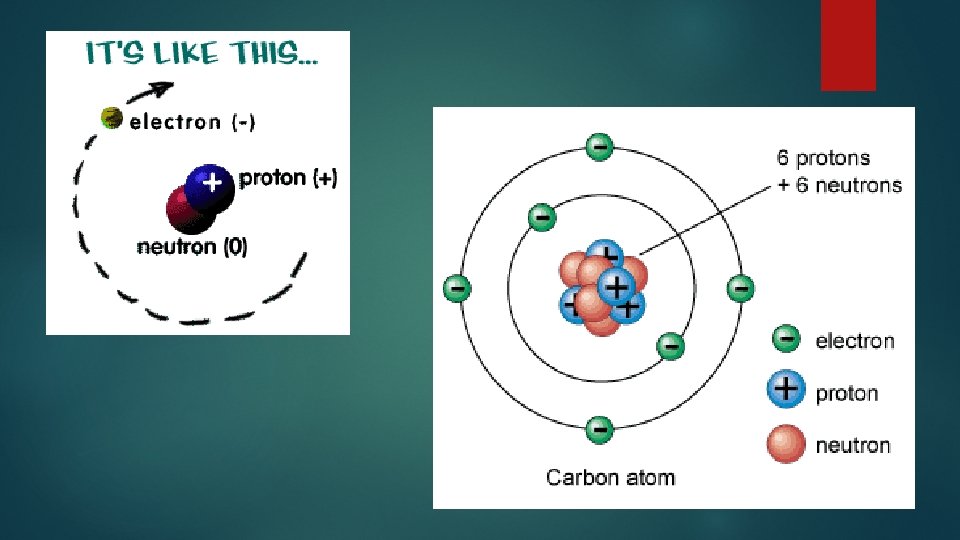 IT'S LIKE THIS...

electron (-)

proton (+)

neutron (0)

6 protons
+ 6 neutrons

electron

proton

neutron

Carbon atom